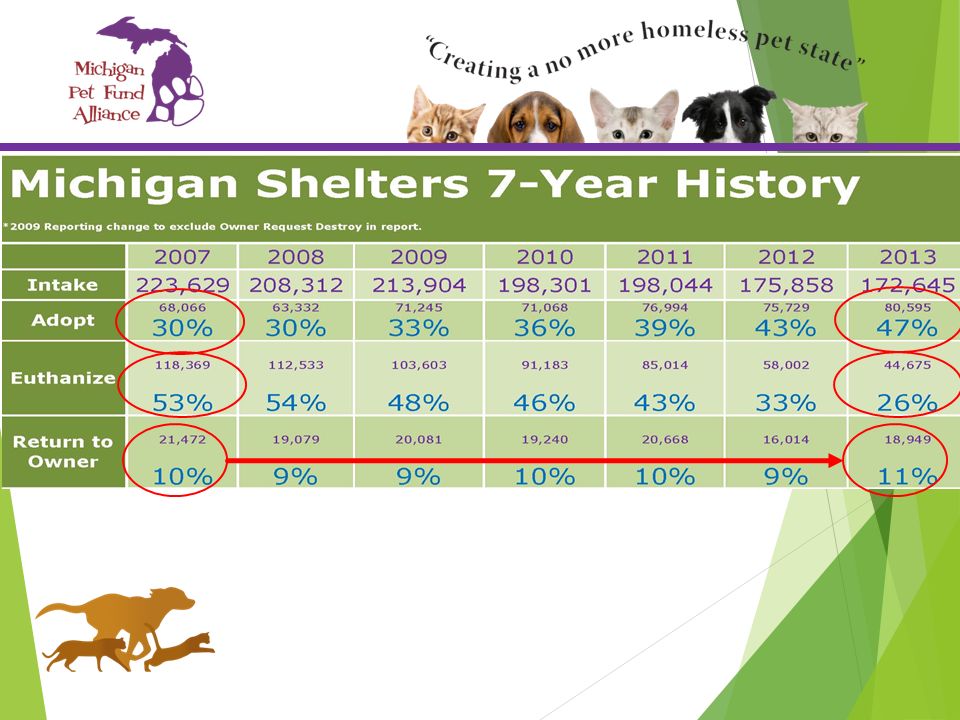 Michigan Pet Fund Alliance

"Creating a no more homeless pet state"

Michigan Shelters 7-Year History

*2009 Reporting change to exclude Owner Request Destroy in report.

| | 2007 | 2008 | 2009 | 2010 | 2011 | 2012 | 2013 |
|---|---|---|---|---|---|---|---|
| Intake | 223,629 | 208,312 | 213,904 | 198,301 | 198,044 | 175,858 | 172,645 |
| Adopt | 68,066 30% | 63,332 30% | 71,245 33% | 71,068 36% | 76,994 39% | 75,729 43% | 80,595 47% |
| Euthanize | 118,369 53% | 112,533 54% | 103,603 48% | 91,183 46% | 85,014 43% | 58,002 33% | 44,675 26% |
| Return to Owner | 21,472 10% | 19,079 9% | 20,081 9% | 19,240 10% | 20,668 10% | 16,014 9% | 18,949 11% |